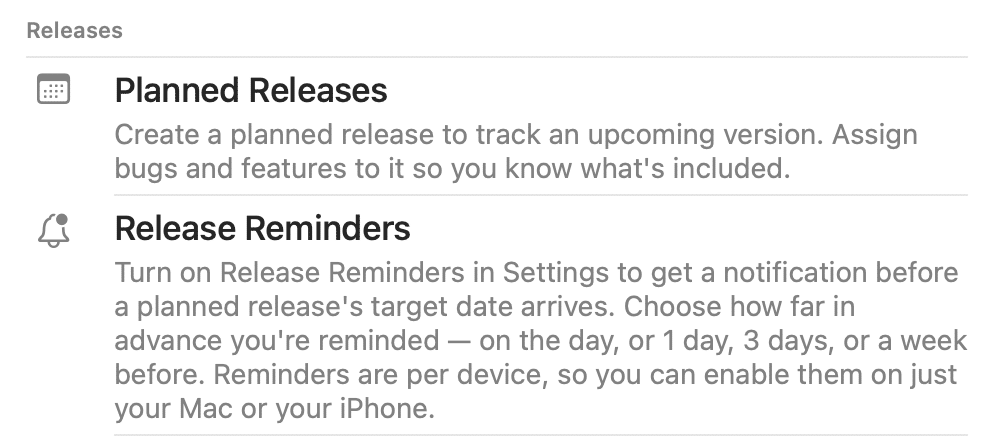 Releases

Planned Releases

Create a planned release to track an upcoming version. Assign bugs and features to it so you know what's included.

Release Reminders

Turn on Release Reminders in Settings to get a notification before a planned release's target date arrives. Choose how far in advance you're reminded — on the day, or 1 day, 3 days, or a week before. Reminders are per device, so you can enable them on just your Mac or your iPhone.